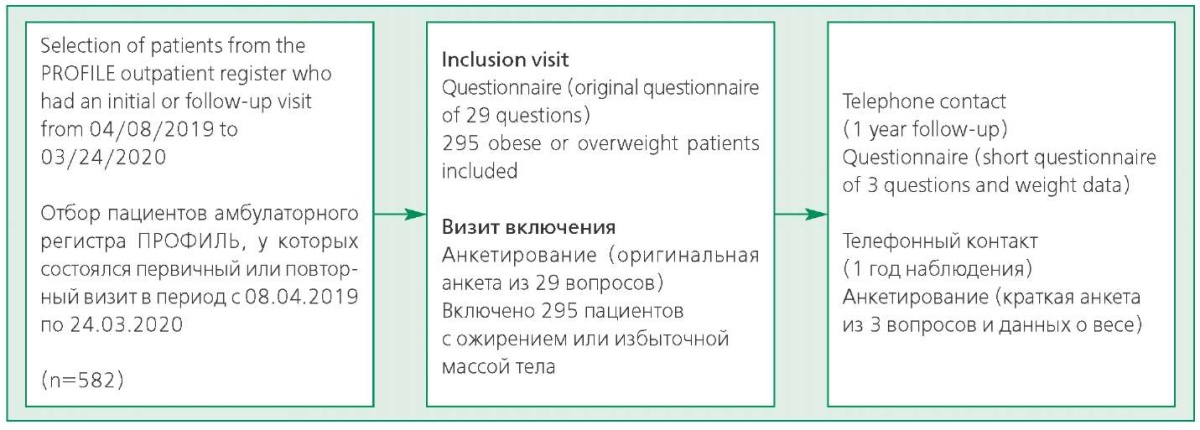 Selection of patients from the PROFILE outpatient register who had an initial or follow-up visit from 04/08/2019 to 03/24/2020

Отбор пациентов амбулаторного регистра ПРОФИЛЬ, у которых состоялся первичный или повторный визит в период с 08.04.2019 по 24.03.2020

(n=582)

Inclusion visit
Questionnaire (original questionnaire of 29 questions)
295 obese or overweight patients included

Визит включения
Анкетирование (оригинальная анкета из 29 вопросов)
Включено 295 пациентов с ожирением или избыточной массой тела

Telephone contact
(1 year follow-up)
Questionnaire (short questionnaire of 3 questions and weight data)

Телефонный контакт
(1 год наблюдения)
Анкетирование (краткая анкета из 3 вопросов и данных о весе)